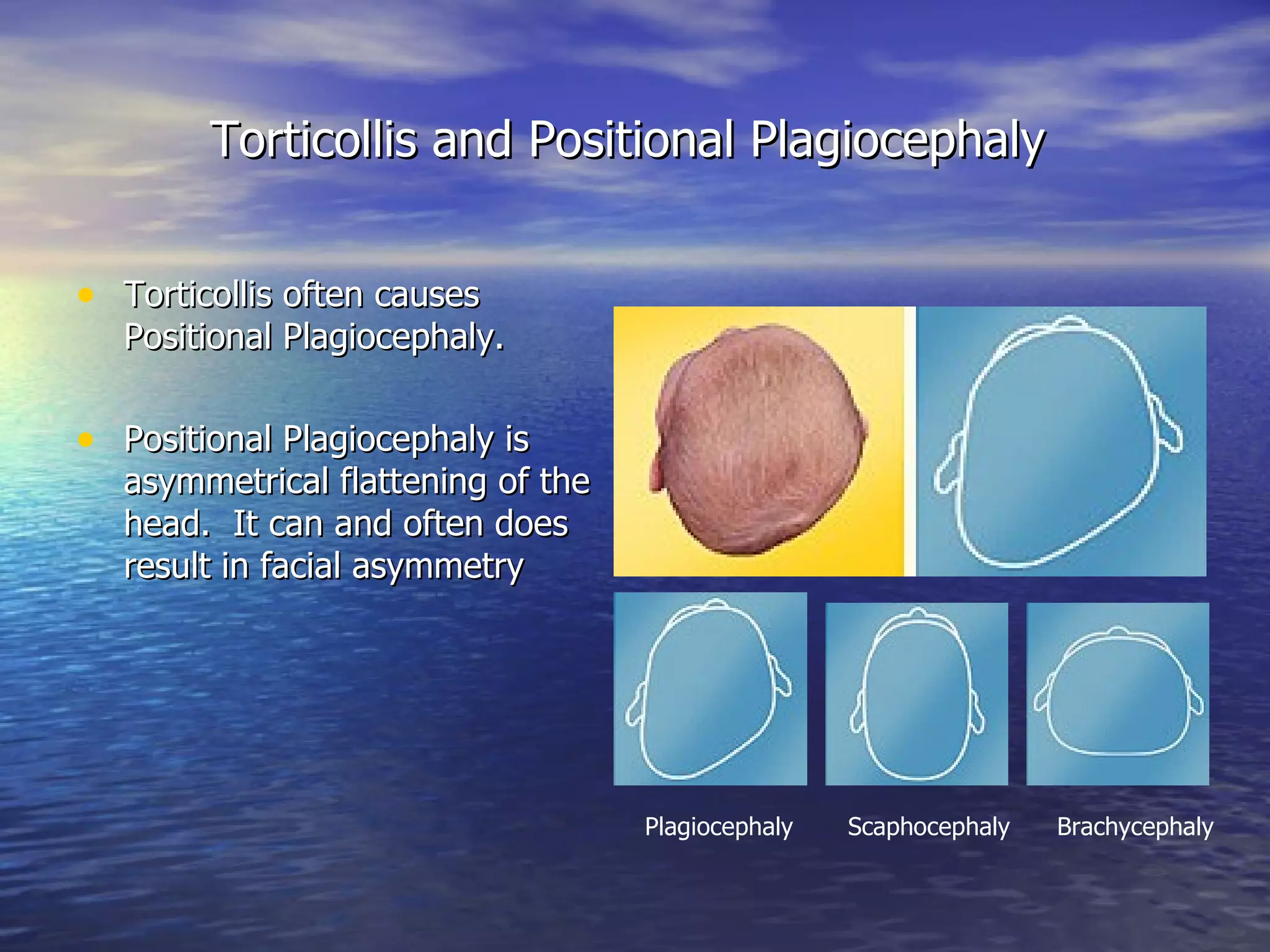 Torticollis and Positional Plagiocephaly

• Torticollis often causes Positional Plagiocephaly.

• Positional Plagiocephaly is asymmetrical flattening of the head.  It can and often does result in facial asymmetry

Plagiocephaly
Scaphocephaly
Brachycephaly